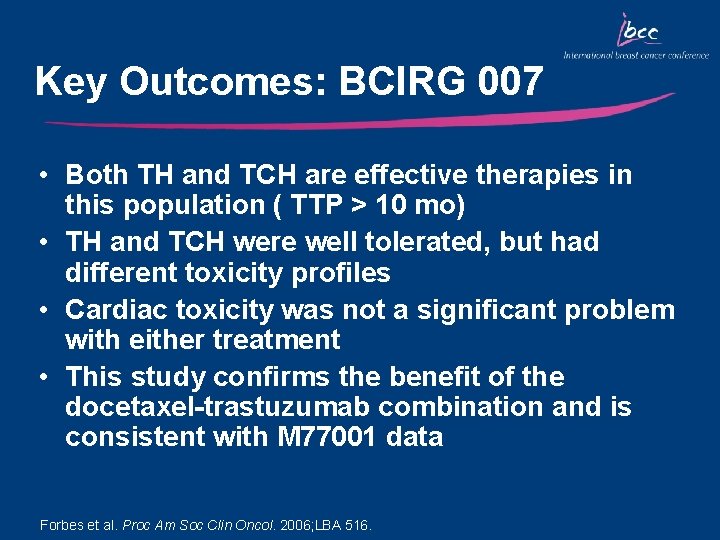 ibcc
International breast cancer conference

Key Outcomes: BCIRG 007

• Both TH and TCH are effective therapies in this population ( TTP > 10 mo)
• TH and TCH were well tolerated, but had different toxicity profiles
• Cardiac toxicity was not a significant problem with either treatment
• This study confirms the benefit of the docetaxel-trastuzumab combination and is consistent with M77001 data

Forbes et al. Proc Am Soc Clin Oncol. 2006;LBA 516.